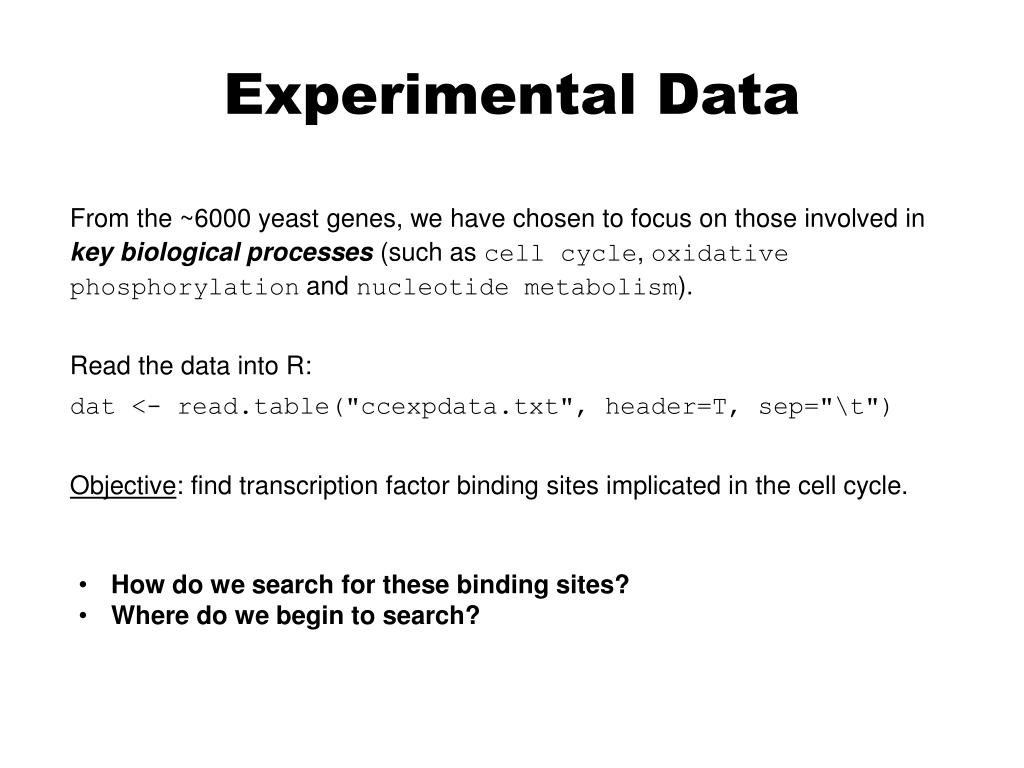 Experimental Data

From the ~6000 yeast genes, we have chosen to focus on those involved in key biological processes (such as cell cycle, oxidative phosphorylation and nucleotide metabolism).

Read the data into R:
dat <- read.table("ccexpdata.txt", header=T, sep="\t")

Objective: find transcription factor binding sites implicated in the cell cycle.

• How do we search for these binding sites?
• Where do we begin to search?